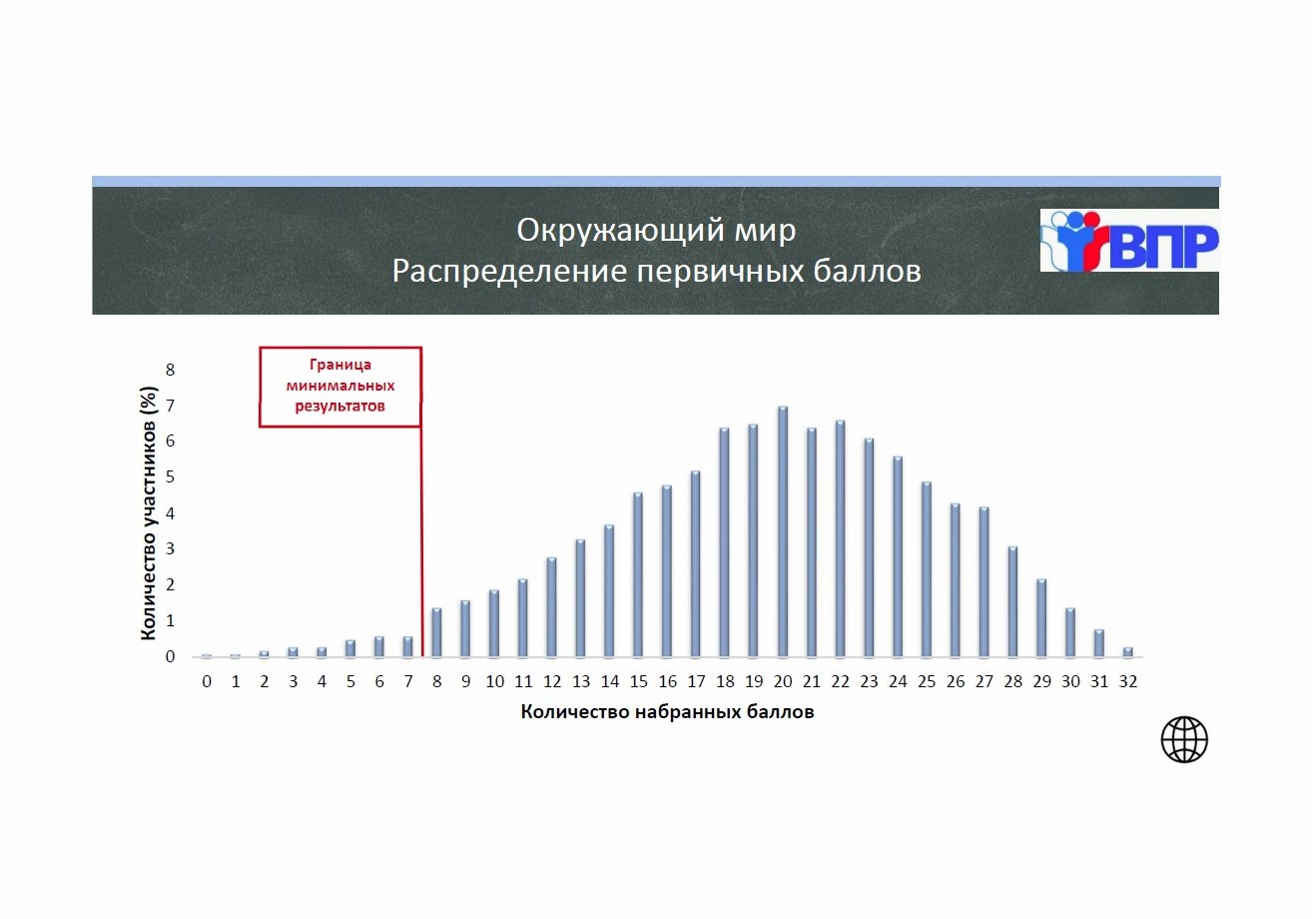 Окружающий мир
Распределение первичных баллов

ВПР

Граница минимальных результатов

Количество участников (%)

8
7
6
5
4
3
2
1
0

0 1 2 3 4 5 6 7 8 9 10 11 12 13 14 15 16 17 18 19 20 21 22 23 24 25 26 27 28 29 30 31 32

Количество набранных баллов